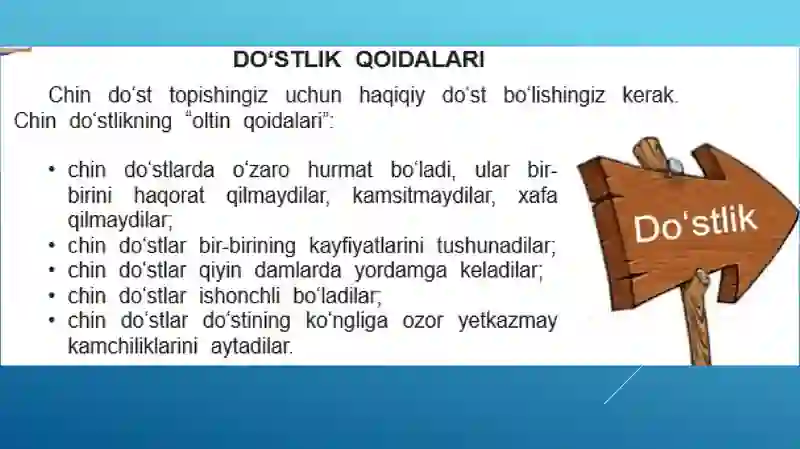 DO‘STLIK QOIDALARI

Chin do‘st topishingiz uchun haqiqiy do‘st bo‘lishingiz kerak. Chin do‘stlikning “oltin qoidalari”:

• chin do‘stlarda o‘zaro hurmat bo‘ladi, ular bir-birini haqorat qilmaydilar, kamsitmaydilar, xafa qilmaydilar;
• chin do‘stlar bir-birining kayfiyatlarini tushunadilar;
• chin do‘stlar qiyin damlarda yordamga keladilar;
• chin do‘stlar ishonchli bo‘ladilar;
• chin do‘stlar do‘stining ko‘ngliga ozor yetkazmay kamchiliklarini aytadilar.

Do‘stlik